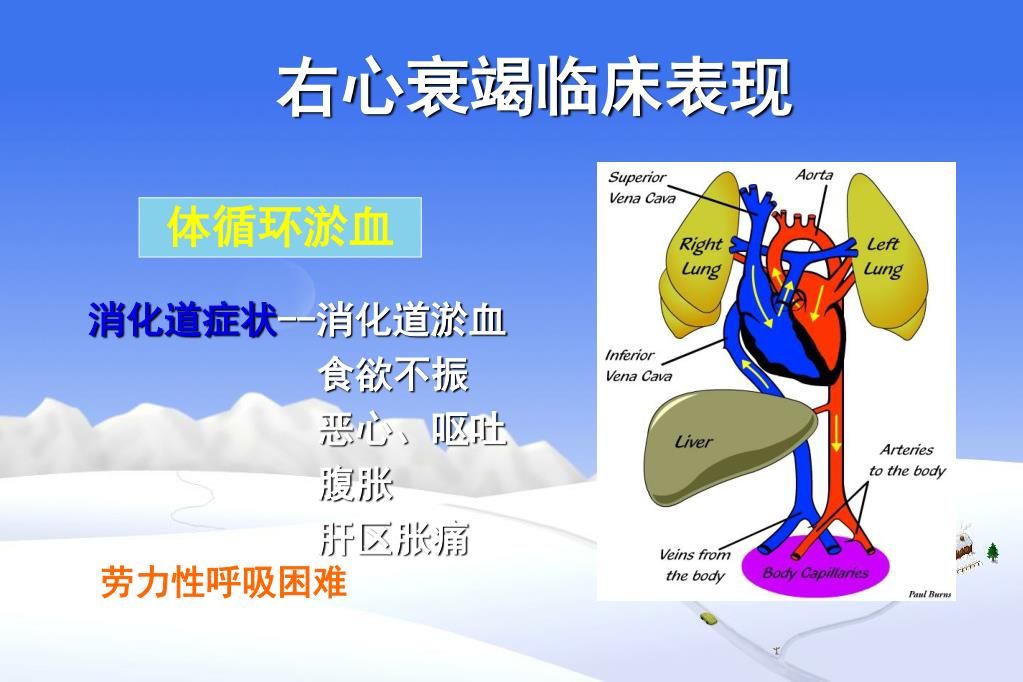 右心衰竭临床表现

体循环淤血

消化道症状--消化道淤血
食欲不振
恶心、呕吐
腹胀
肝区胀痛

劳力性呼吸困难

Superior Vena Cava
Aorta
Right Lung
Left Lung
Inferior Vena Cava
Liver
Arteries to the body
Veins from the body
Body Capillaries
Paul Burns